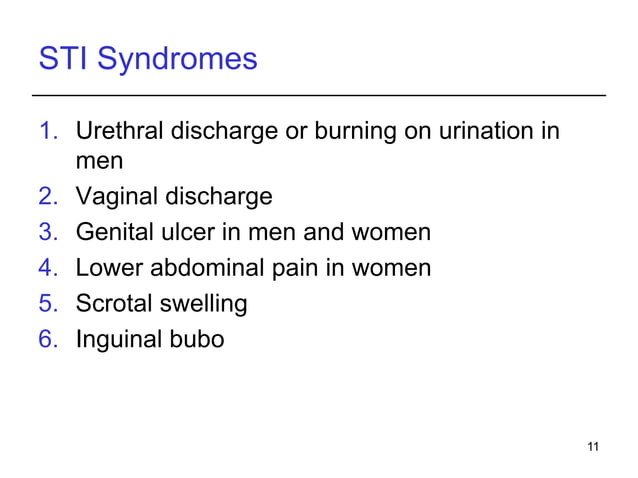 STI Syndromes

1. Urethral discharge or burning on urination in men
2. Vaginal discharge
3. Genital ulcer in men and women
4. Lower abdominal pain in women
5. Scrotal swelling
6. Inguinal bubo

11